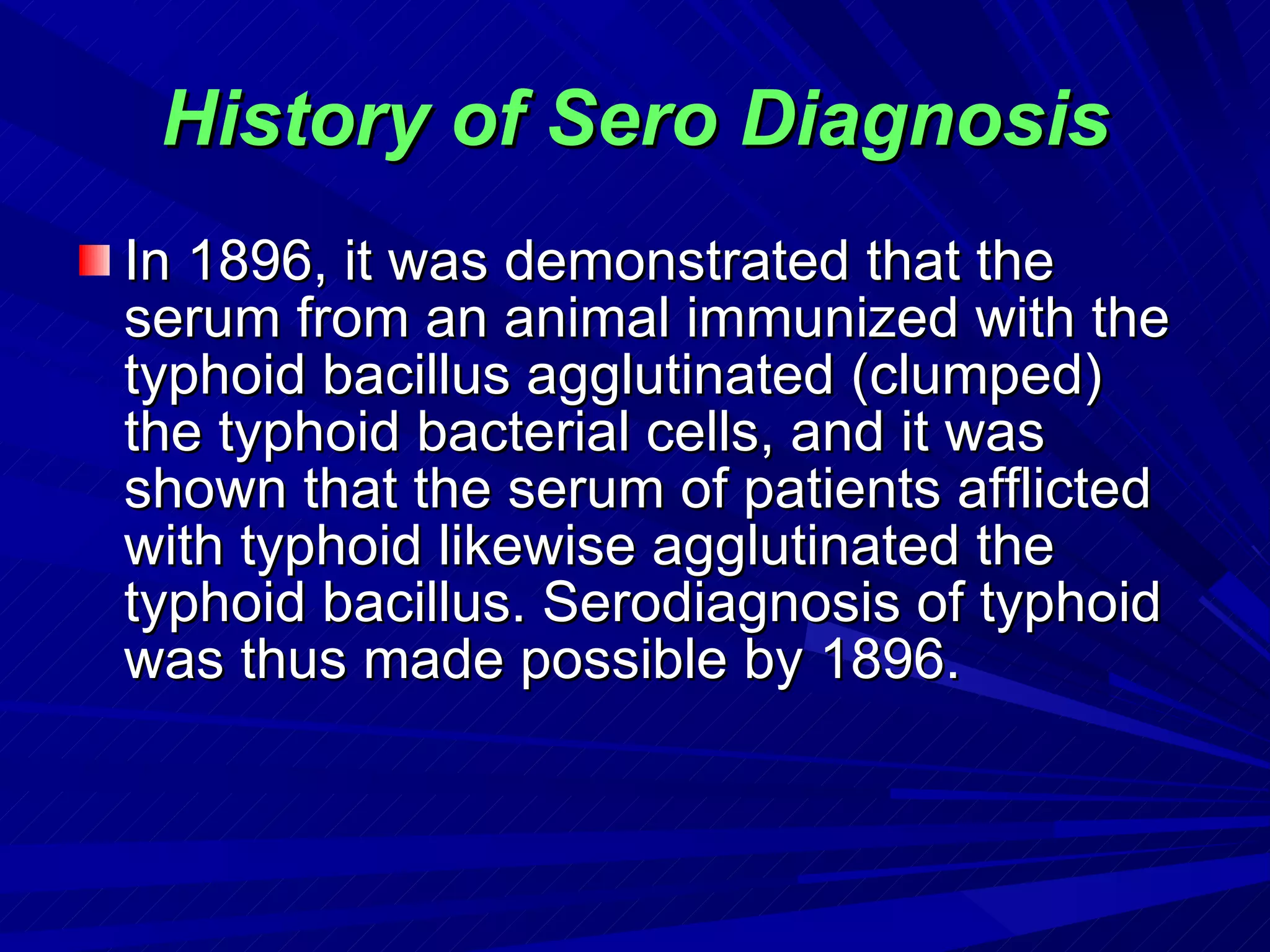 History of Sero Diagnosis

In 1896, it was demonstrated that the serum from an animal immunized with the typhoid bacillus agglutinated (clumped) the typhoid bacterial cells, and it was shown that the serum of patients afflicted with typhoid likewise agglutinated the typhoid bacillus. Serodiagnosis of typhoid was thus made possible by 1896.